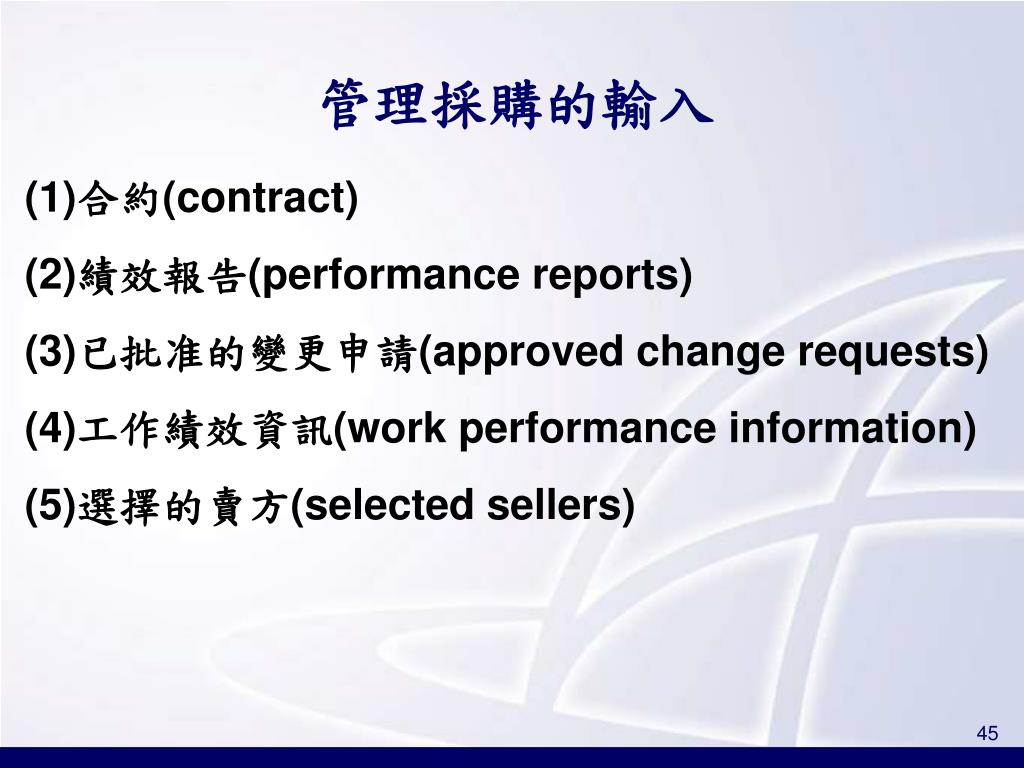 管理採購的輸入

(1)合約(contract)

(2)績效報告(performance reports)

(3)已批准的變更申請(approved change requests)

(4)工作績效資訊(work performance information)

(5)選擇的賣方(selected sellers)

45